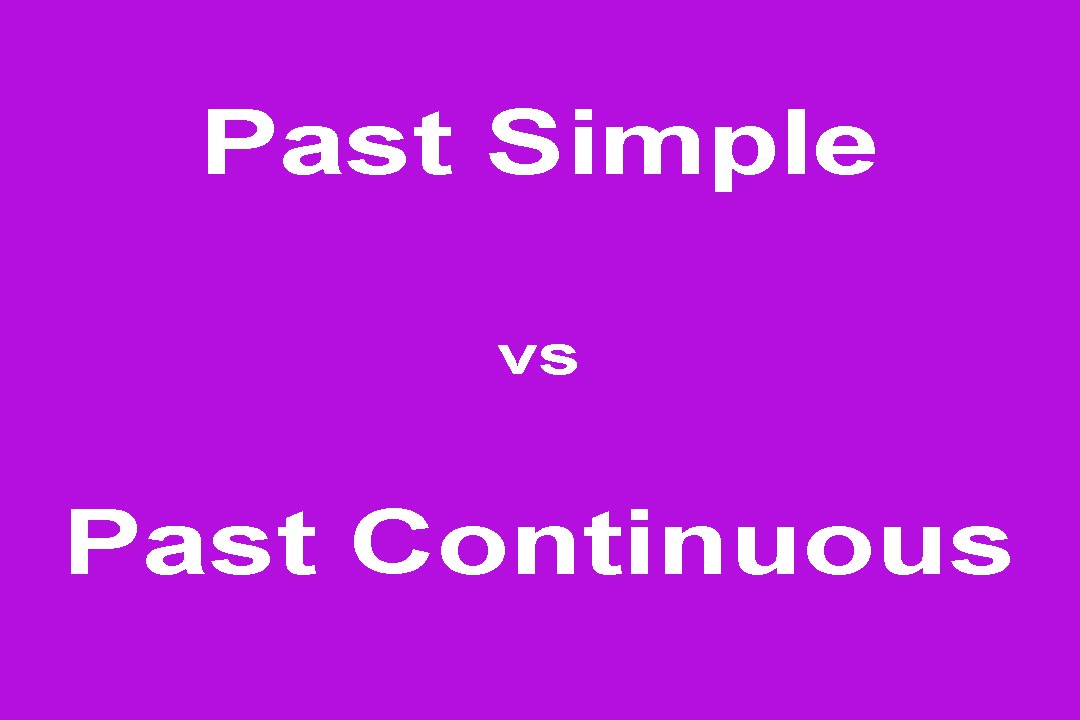 Past Simple

vs

Past Continuous